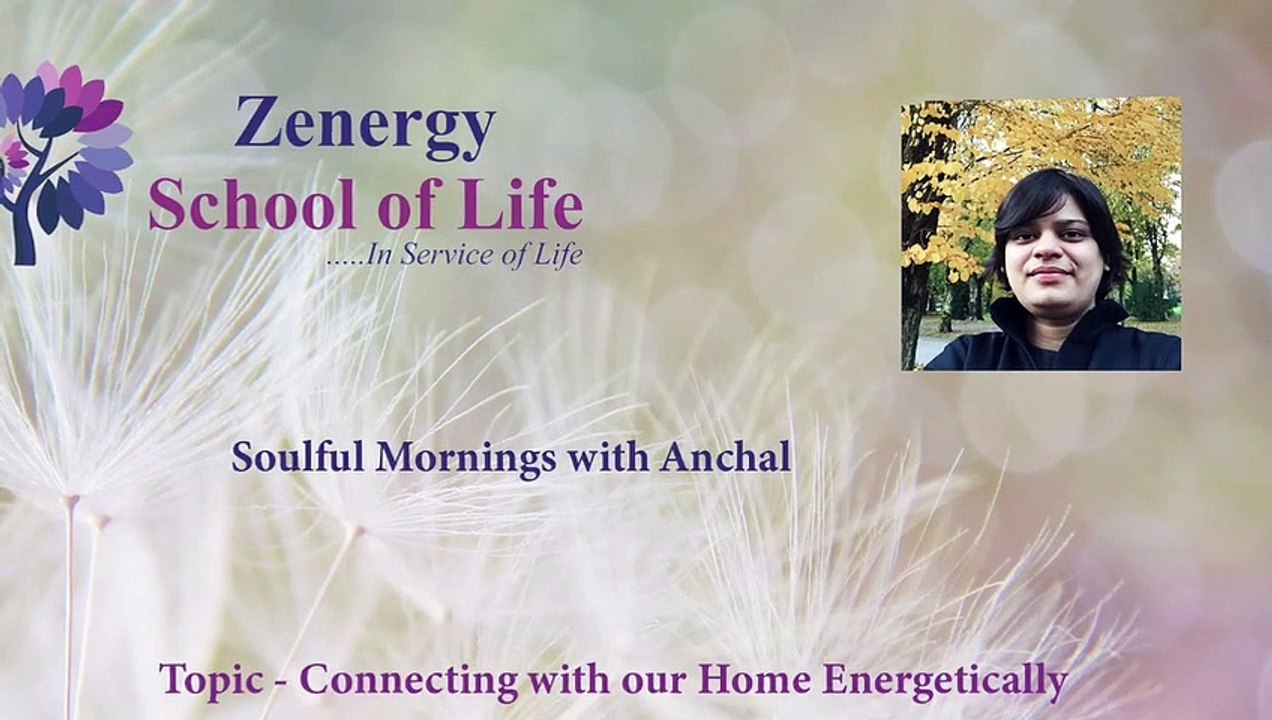 Zenergy
School of Life
.....In Service of Life

Soulful Mornings with Anchal

Topic - Connecting with our Home Energetically